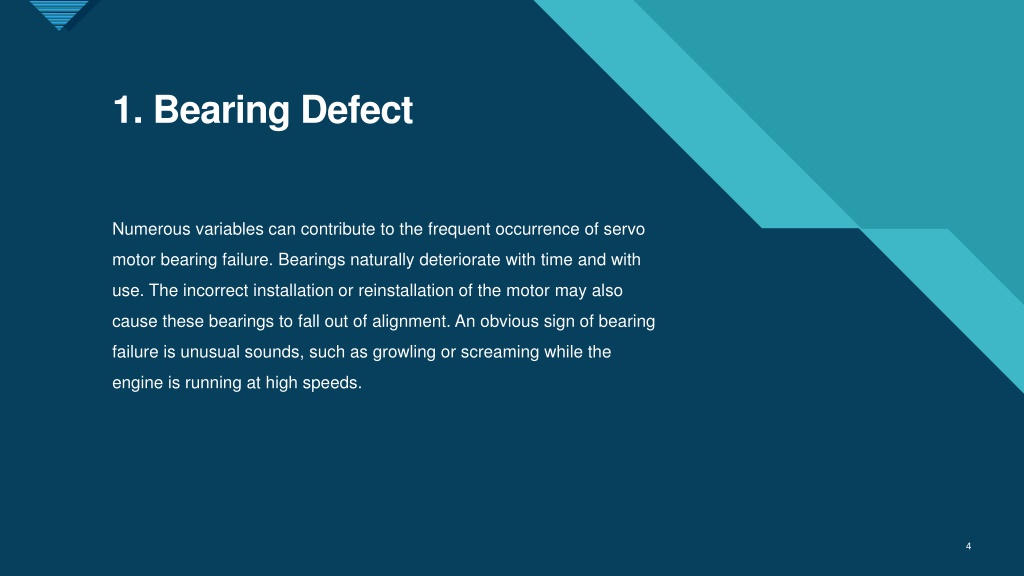 1. Bearing Defect

Numerous variables can contribute to the frequent occurrence of servo motor bearing failure. Bearings naturally deteriorate with time and with use. The incorrect installation or reinstallation of the motor may also cause these bearings to fall out of alignment. An obvious sign of bearing failure is unusual sounds, such as growling or screaming while the engine is running at high speeds.

4